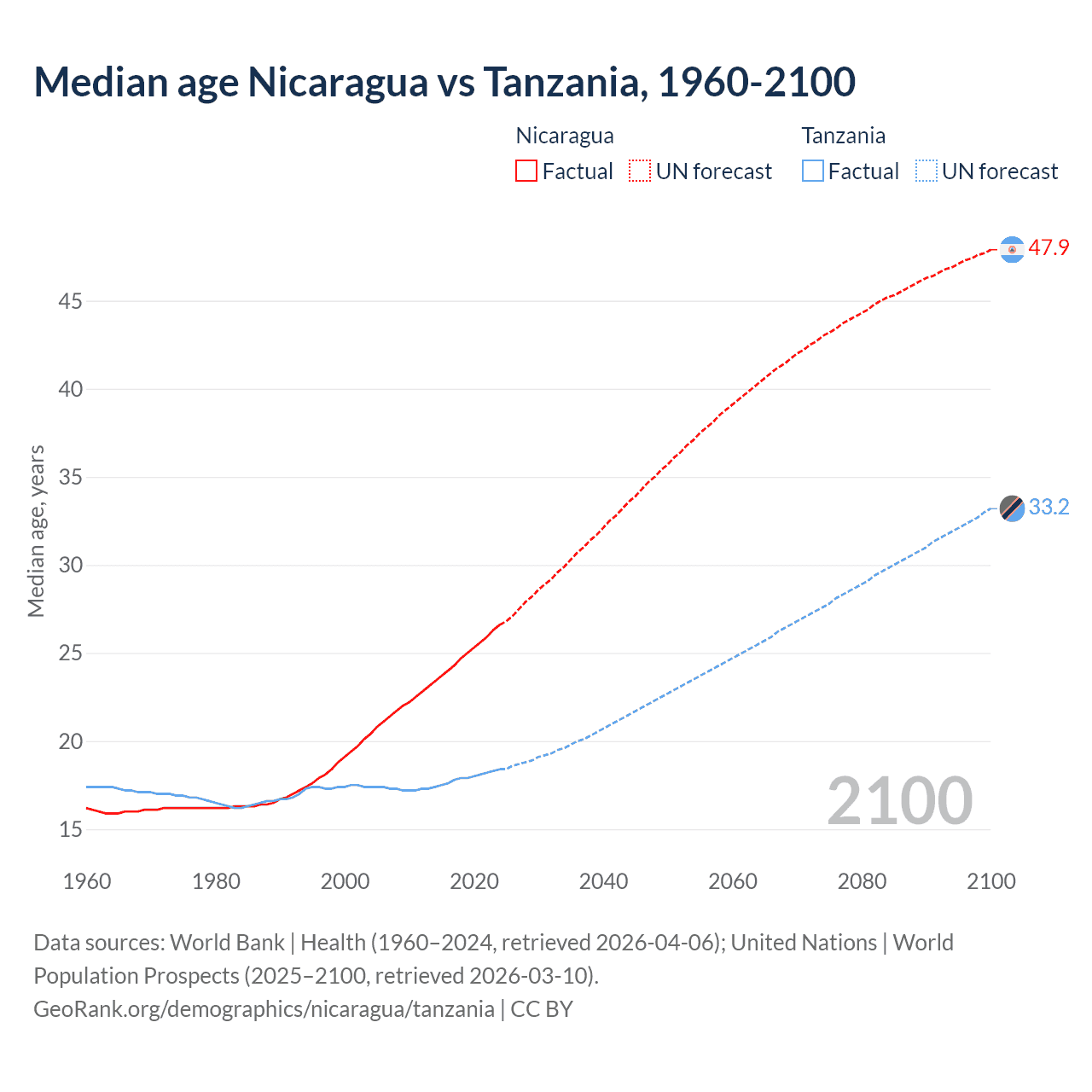 Median age Nicaragua vs Tanzania, 1960-2100

Nicaragua
Factual
UN forecast

Tanzania
Factual
UN forecast

Median age, years

45
40
35
30
25
20
15

47.9
33.2

2100

1960
1980
2000
2020
2040
2060
2080
2100

Data sources: World Bank | Health (1960–2024, retrieved 2026-04-06); United Nations | World Population Prospects (2025–2100, retrieved 2026-03-10).
GeoRank.org/demographics/nicaragua/tanzania | CC BY